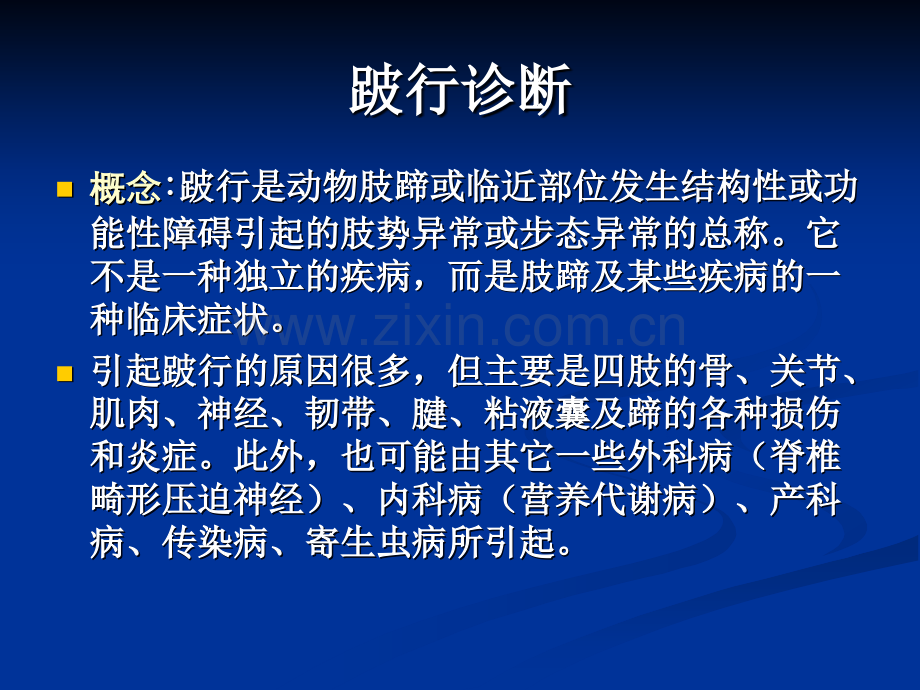 跛行诊断

概念:跛行是动物肢蹄或临近部位发生结构性或功能性障碍引起的肢势异常或步态异常的总称。它不是一种独立的疾病，而是肢蹄及某些疾病的一种临床症状。

www.zixin.com.cn

引起跛行的原因很多，但主要是四肢的骨、关节、肌肉、神经、韧带、腱、粘液囊及蹄的各种损伤和炎症。此外，也可能由其它一些外科病（脊椎畸形压迫神经）、内科病（营养代谢病）、产科病、传染病、寄生虫病所引起。